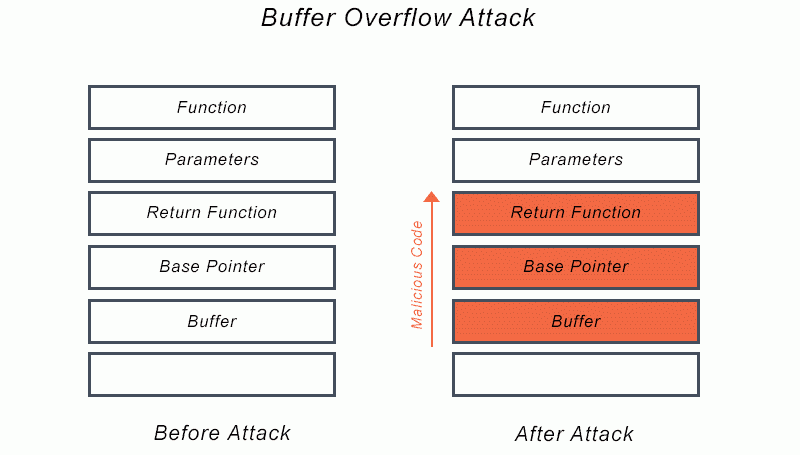 Buffer Overflow Attack

Function

Parameters

Return Function

Base Pointer

Buffer

Before Attack

Malicious Code

Function

Parameters

Return Function

Base Pointer

Buffer

After Attack